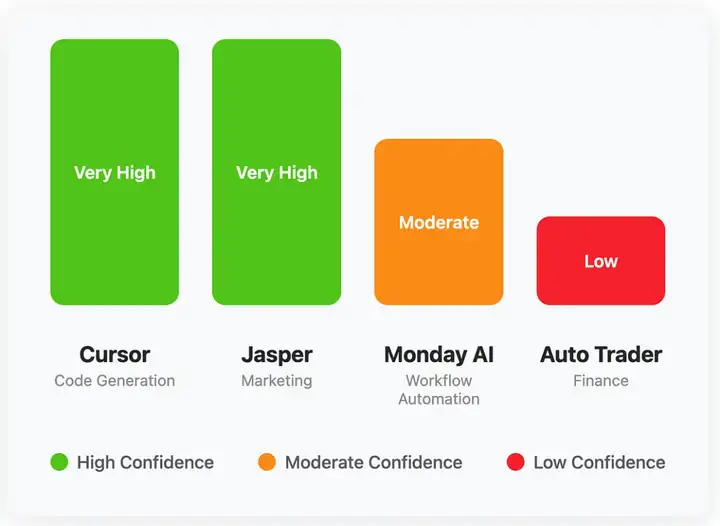 Very High

Very High

Moderate

Low

Cursor
Code Generation

Jasper
Marketing

Monday AI
Workflow Automation

Auto Trader
Finance

High Confidence
Moderate Confidence
Low Confidence